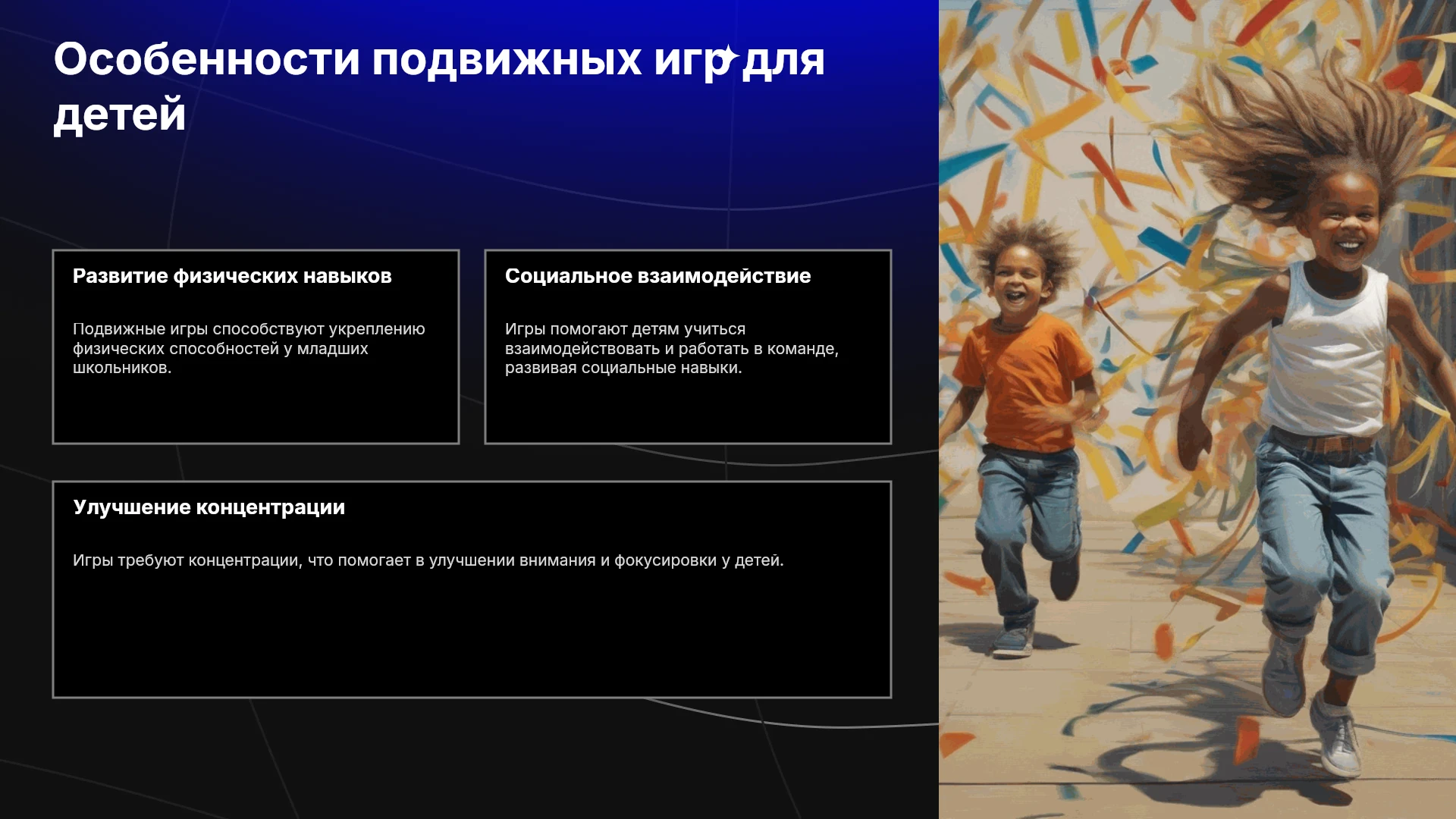 Особенности подвижных игр для детей

Развитие физических навыков

Подвижные игры способствуют укреплению физических способностей у младших школьников.

Социальное взаимодействие

Игры помогают детям учиться взаимодействовать и работать в команде, развивая социальные навыки.

Улучшение концентрации

Игры требуют концентрации, что помогает в улучшении внимания и фокусировки у детей.